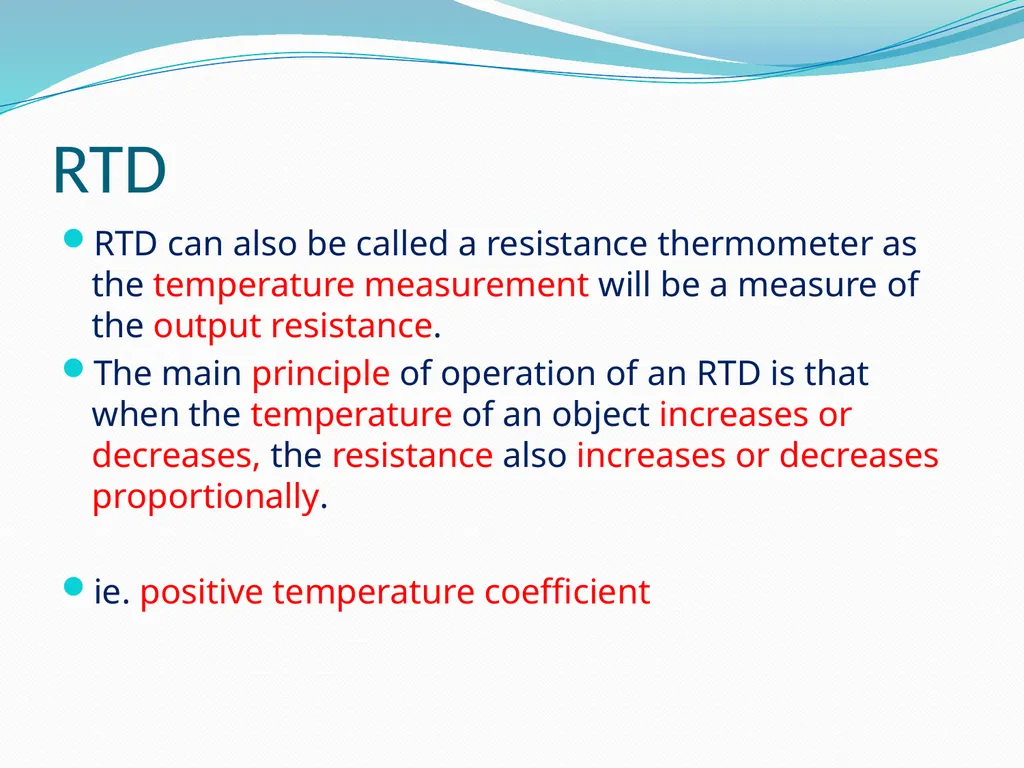 RTD

RTD can also be called a resistance thermometer as the temperature measurement will be a measure of the output resistance.

The main principle of operation of an RTD is that when the temperature of an object increases or decreases, the resistance also increases or decreases proportionally.

ie. positive temperature coefficient